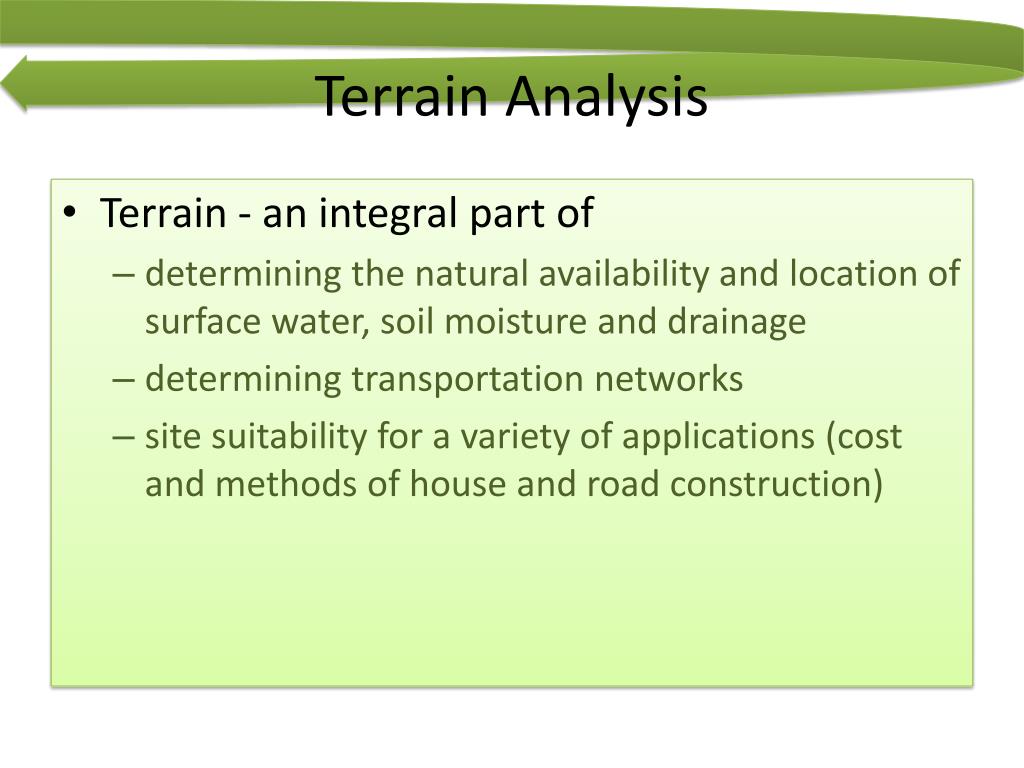 Terrain Analysis

• Terrain - an integral part of
– determining the natural availability and location of surface water, soil moisture and drainage
– determining transportation networks
– site suitability for a variety of applications (cost and methods of house and road construction)